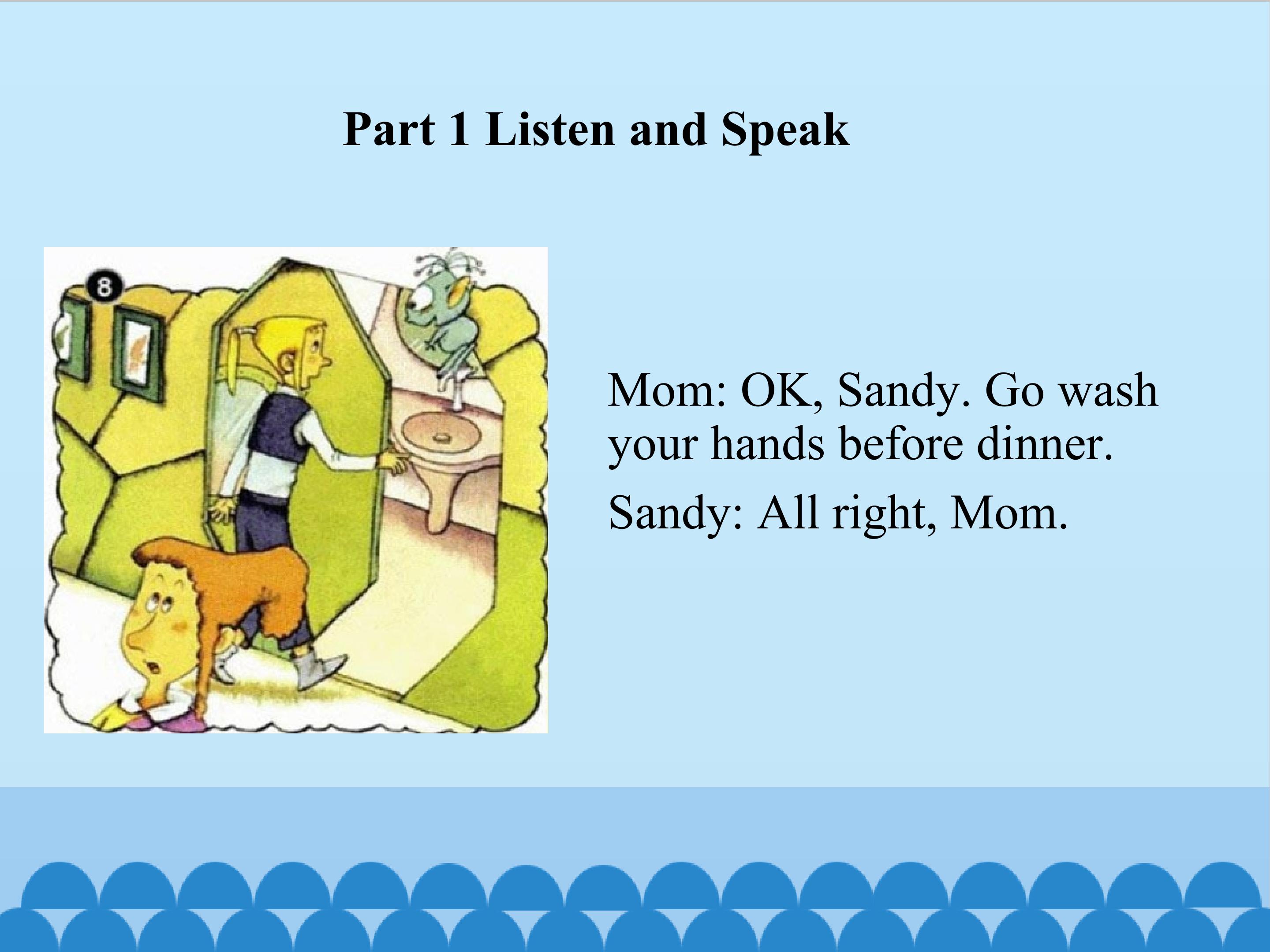 Part 1 Listen and Speak

8

Mom: OK, Sandy. Go wash your hands before dinner.

Sandy: All right, Mom.